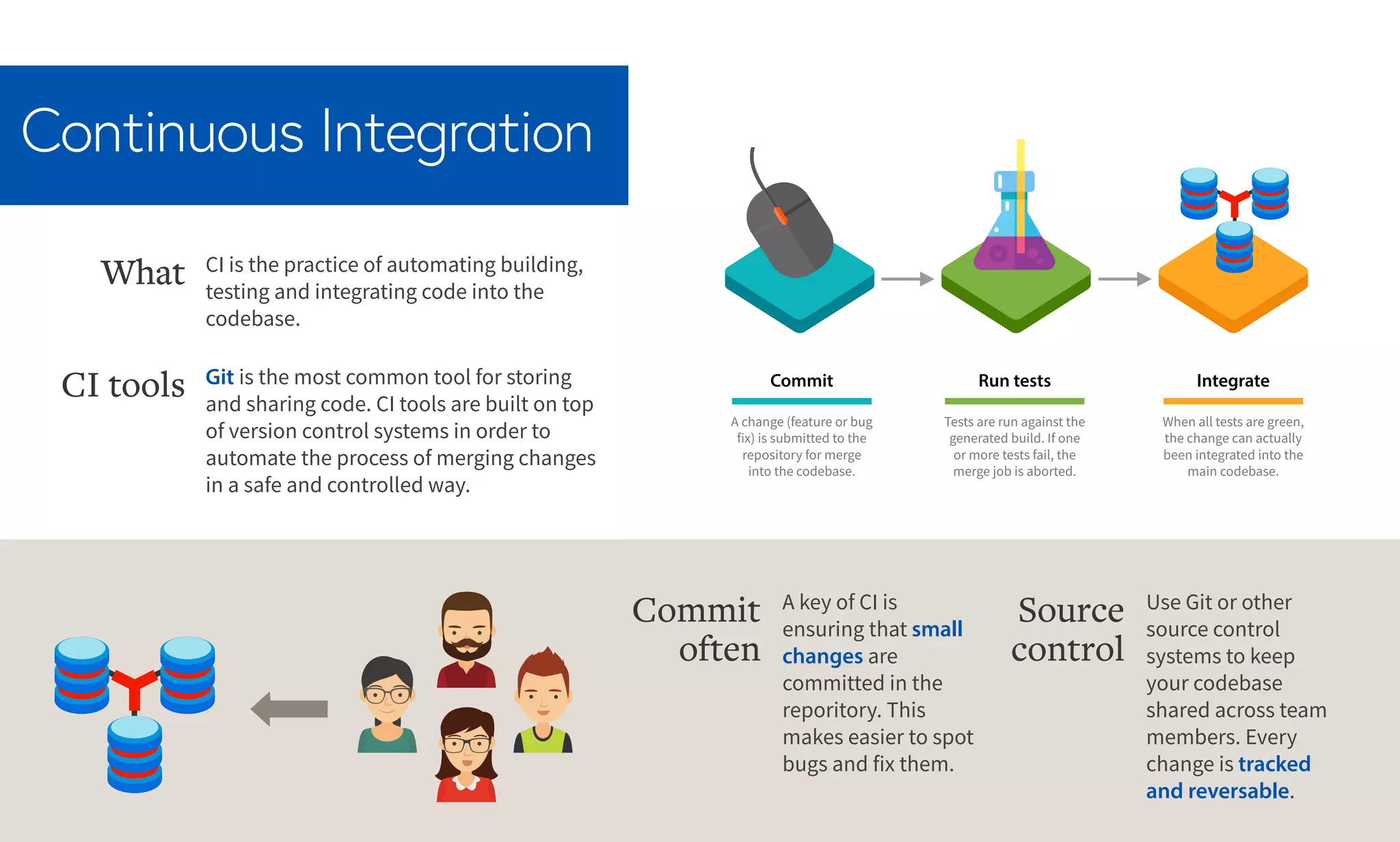 Continuous Integration

What

CI is the practice of automating building, testing and integrating code into the codebase.

CI tools

Git is the most common tool for storing and sharing code. CI tools are built on top of version control systems in order to automate the process of merging changes in a safe and controlled way.

Commit

A change (feature or bug fix) is submitted to the repository for merge into the codebase.

Run tests

Tests are run against the generated build. If one or more tests fail, the merge job is aborted.

Integrate

When all tests are green, the change can actually been integrated into the main codebase.

Commit often

A key of CI is ensuring that small changes are committed in the reporitory. This makes easier to spot bugs and fix them.

Source control

Use Git or other source control systems to keep your codebase shared across team members. Every change is tracked and reversable.